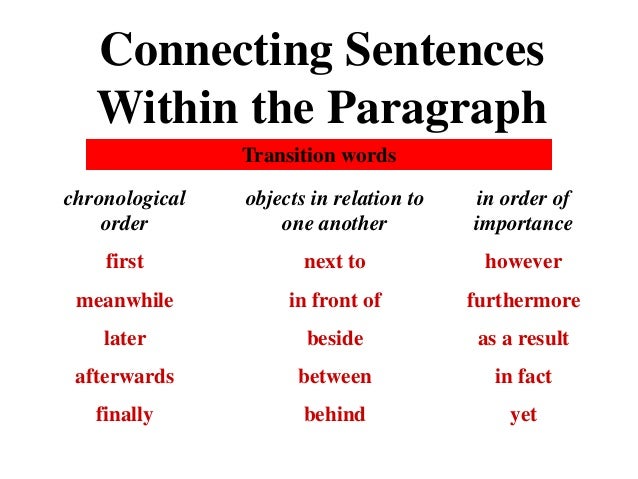 Connecting Sentences Within the Paragraph

Transition words

| chronological order | objects in relation to one another | in order of importance |
|---|---|---|
| first | next to | however |
| meanwhile | in front of | furthermore |
| later | beside | as a result |
| afterwards | between | in fact |
| finally | behind | yet |